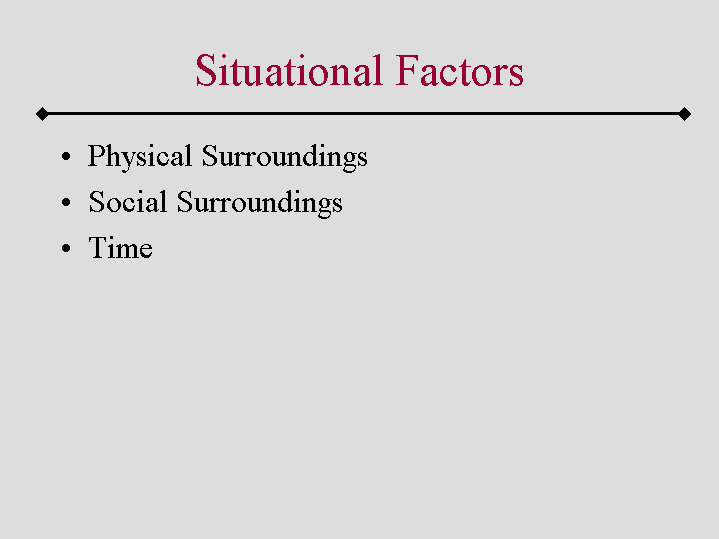 Situational Factors

• Physical Surroundings
• Social Surroundings
• Time